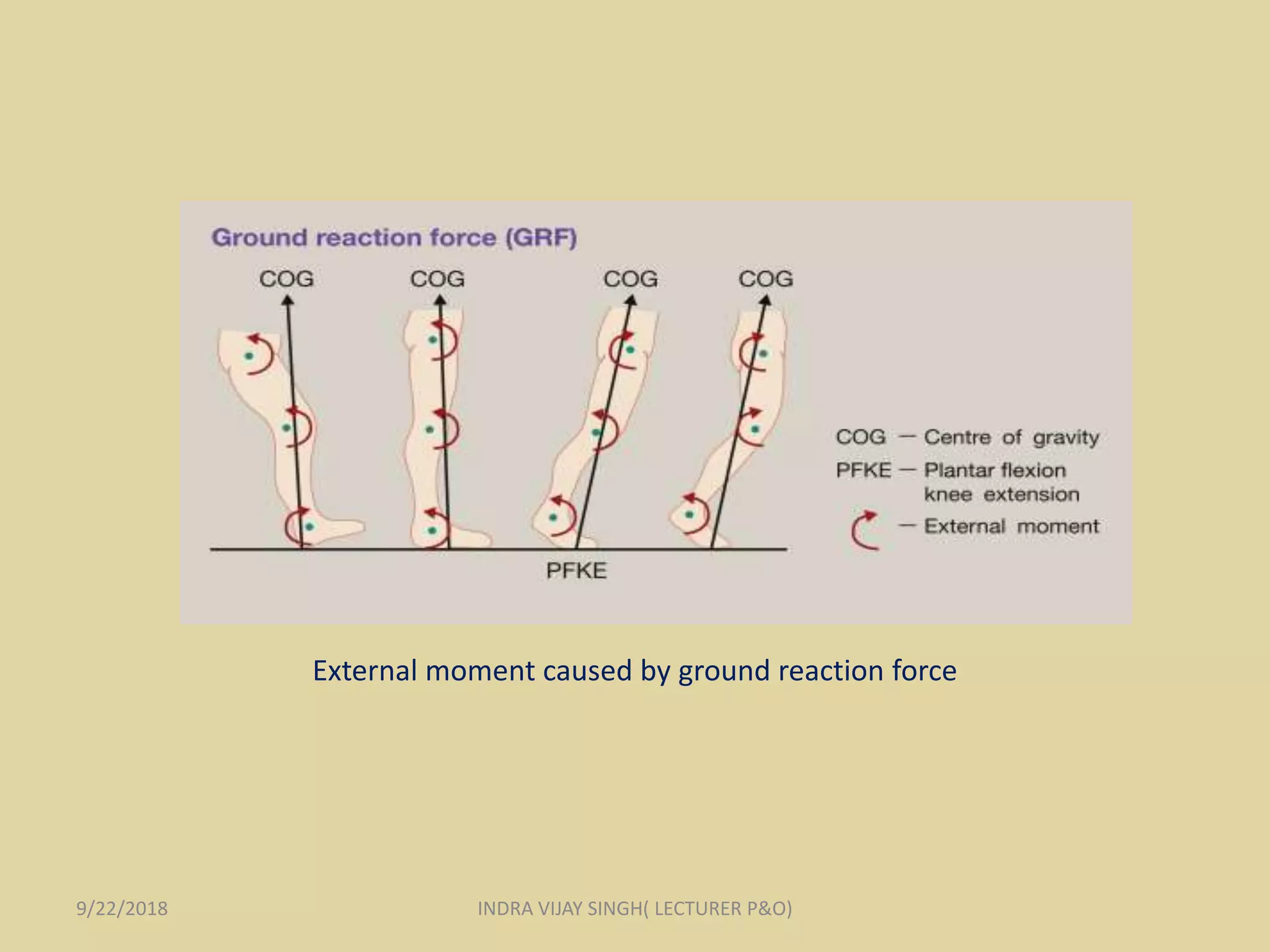 Ground reaction force (GRF)

COG COG COG COG

PFKE

COG — Centre of gravity
PFKE — Plantar flexion knee extension
— External moment

External moment caused by ground reaction force

9/22/2018

INDRA VIJAY SINGH( LECTURER P&O)